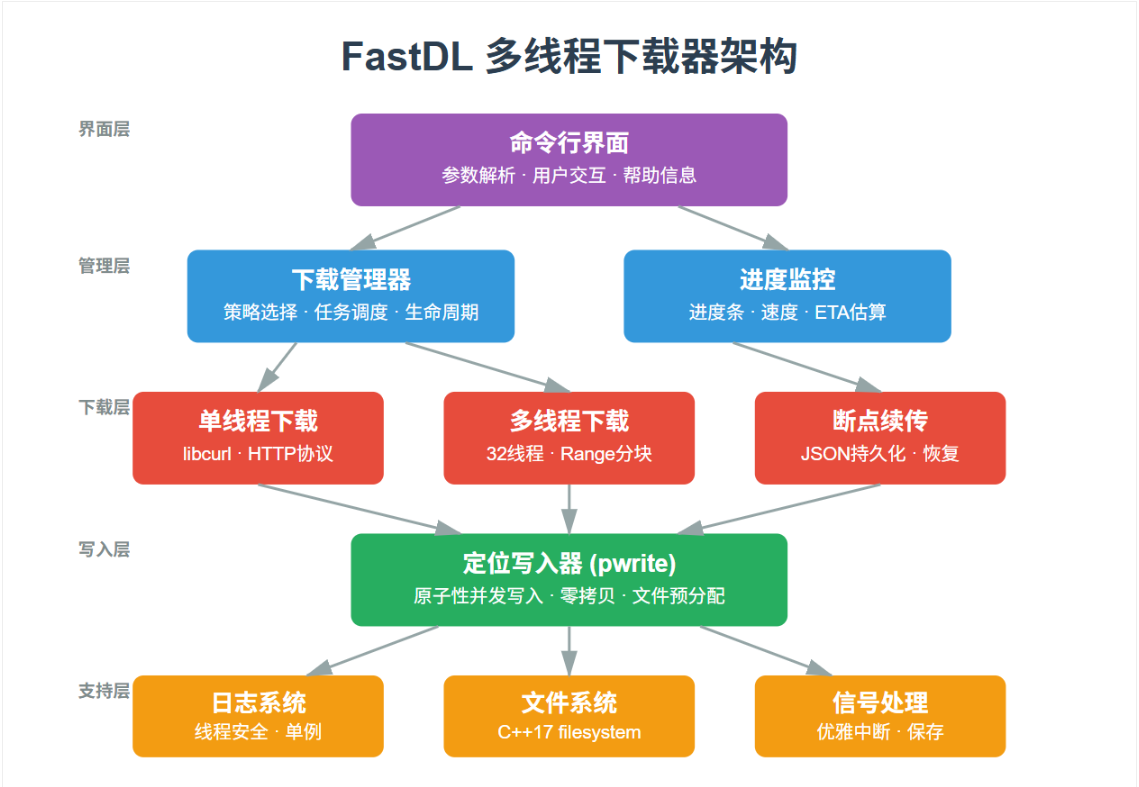 FastDL 多线程下载器架构

界面层

命令行界面
参数解析 · 用户交互 · 帮助信息

管理层

下载管理器
策略选择 · 任务调度 · 生命周期

进度监控
进度条 · 速度 · ETA估算

下载层

单线程下载
libcurl · HTTP协议

多线程下载
32线程 · Range分块

断点续传
JSON持久化 · 恢复

写入层

定位写入器 (pwrite)
原子性并发写入 · 零拷贝 · 文件预分配

支持层

日志系统
线程安全 · 单例

文件系统
C++17 filesystem

信号处理
优雅中断 · 保存